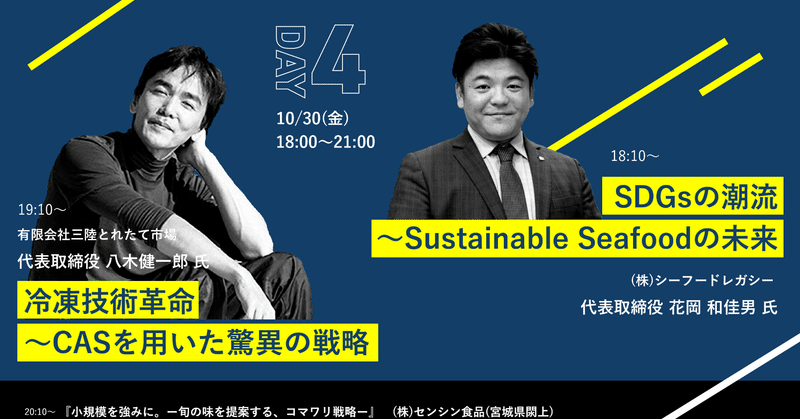 DAY 4

10/30(金)
18:00～21:00

19:10～
有限会社三陸とれたて市場
代表取締役 八木健一郎 氏

冷凍技術革命
～CASを用いた驚異の戦略

18:10～

SDGsの潮流
～Sustainable Seafoodの未来

(株)シーフードレガシー
代表取締役 花岡 和佳男 氏

20:10～ 『小規模を強みに。ー旬の味を提案する、コマワリ戦略ー』 (株)センシン食品(宮城県閖上)